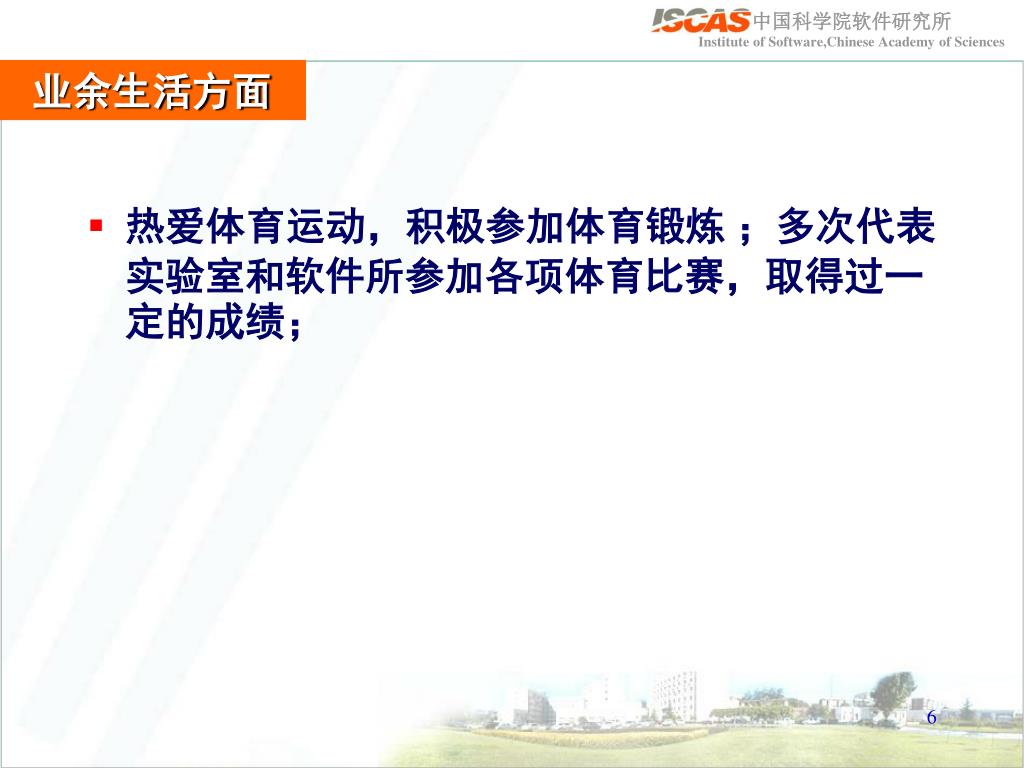 ISCAS 中国科学院软件研究所
Institute of Software,Chinese Academy of Sciences

业余生活方面

▪ 热爱体育运动，积极参加体育锻炼 ；多次代表实验室和软件所参加各项体育比赛，取得过一定的成绩；

6